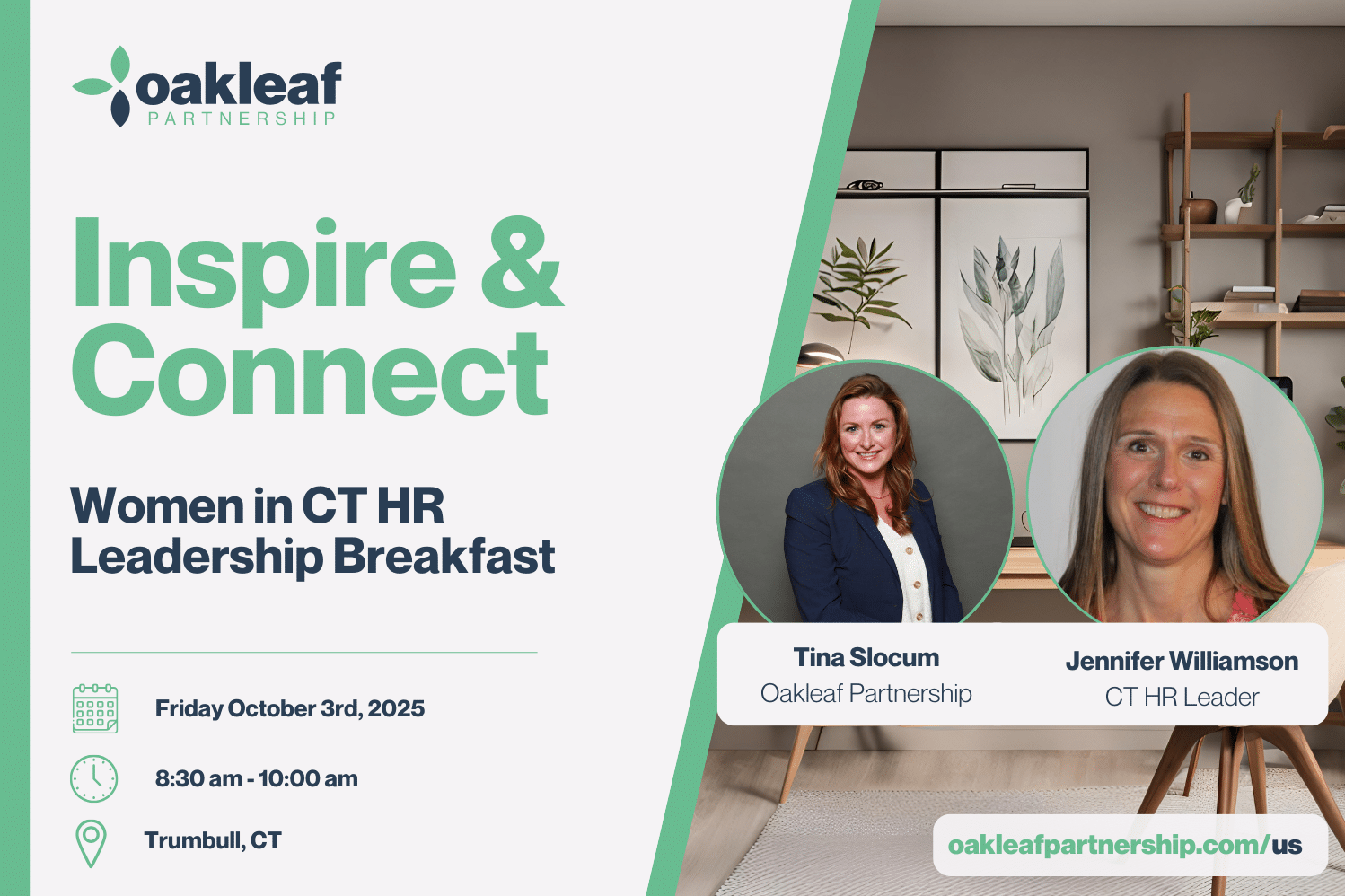 oakleaf
PARTNERSHIP

Inspire & Connect

Women in CT HR Leadership Breakfast

Friday October 3rd, 2025

8:30 am - 10:00 am

Trumbull, CT

Tina Slocum
Oakleaf Partnership

Jennifer Williamson
CT HR Leader

oakleafpartnership.com/us